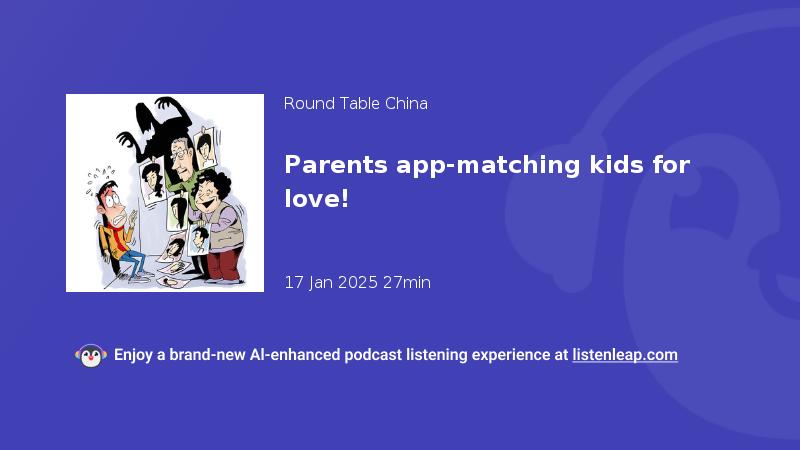 Round Table China

Parents app-matching kids for love!

17 Jan 2025 27min

Enjoy a brand-new AI-enhanced podcast listening experience at listenleap.com